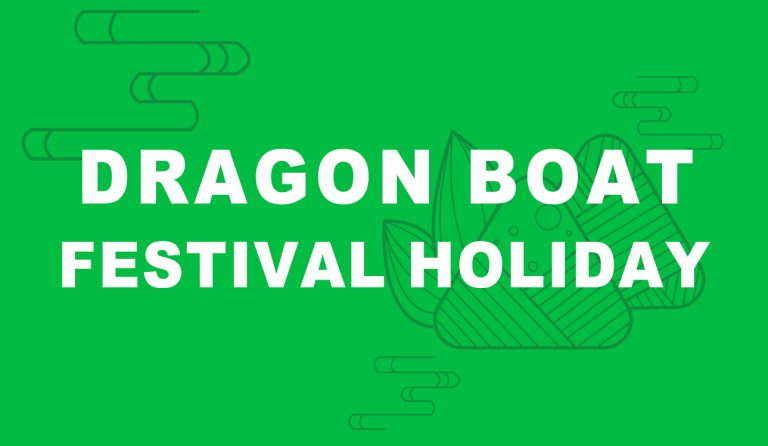 DRAGON BOAT
FESTIVAL HOLIDAY